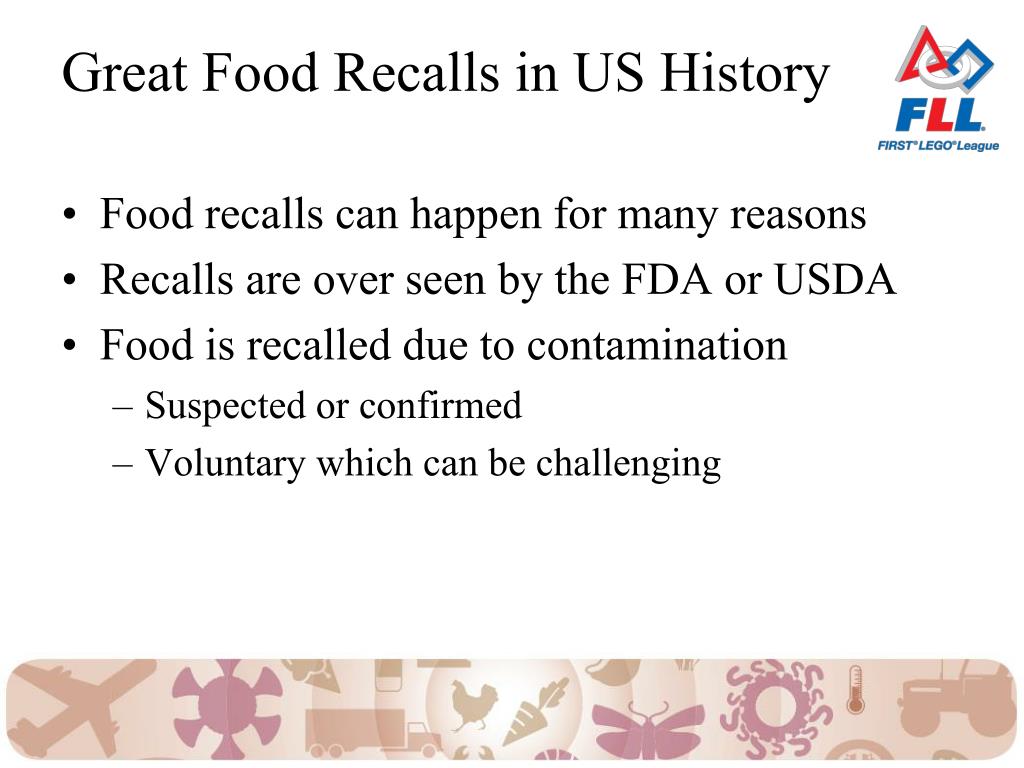 Great Food Recalls in US History

FLL
FIRST® LEGO® League

• Food recalls can happen for many reasons
• Recalls are over seen by the FDA or USDA
• Food is recalled due to contamination
– Suspected or confirmed
– Voluntary which can be challenging